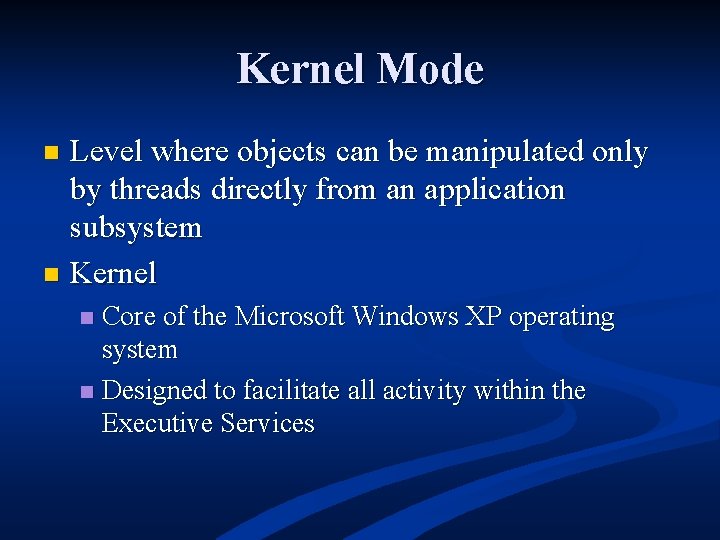 Kernel Mode

Level where objects can be manipulated only by threads directly from an application subsystem

Kernel

Core of the Microsoft Windows XP operating system

Designed to facilitate all activity within the Executive Services